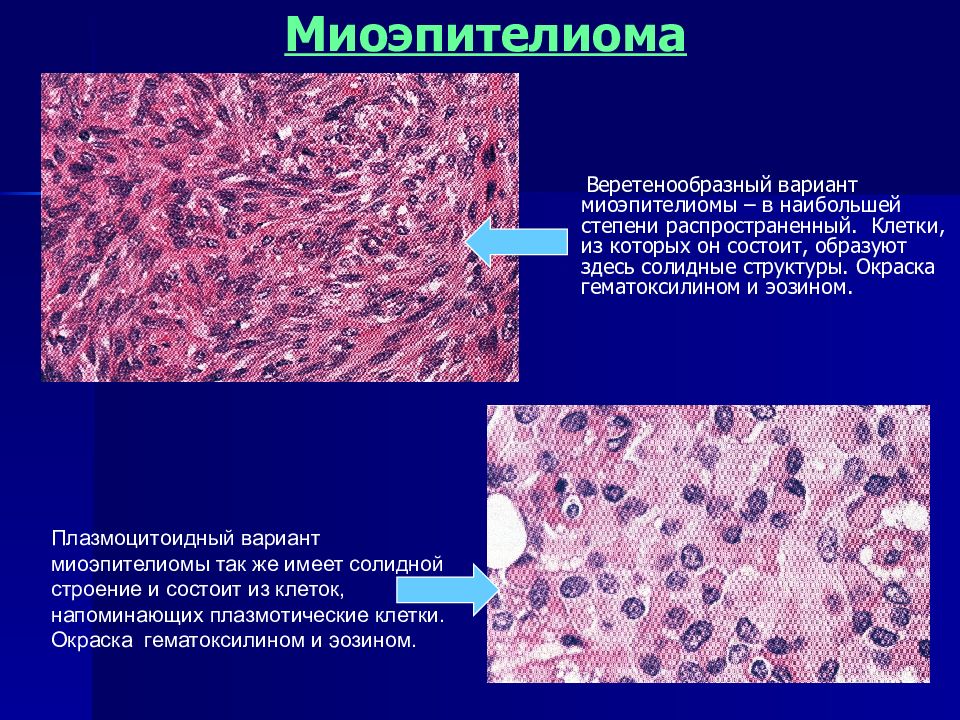 Миоэпителиома

Веретенообразный вариант миоэпителиомы – в наибольшей степени распространенный. Клетки, из которых он состоит, образуют здесь солидные структуры. Окраска гематоксилином и эозином.

Плазмоцитоидный вариант миоэпителиомы так же имеет солидной строение и состоит из клеток, напоминающих плазмотические клетки. Окраска гематоксилином и эозином.